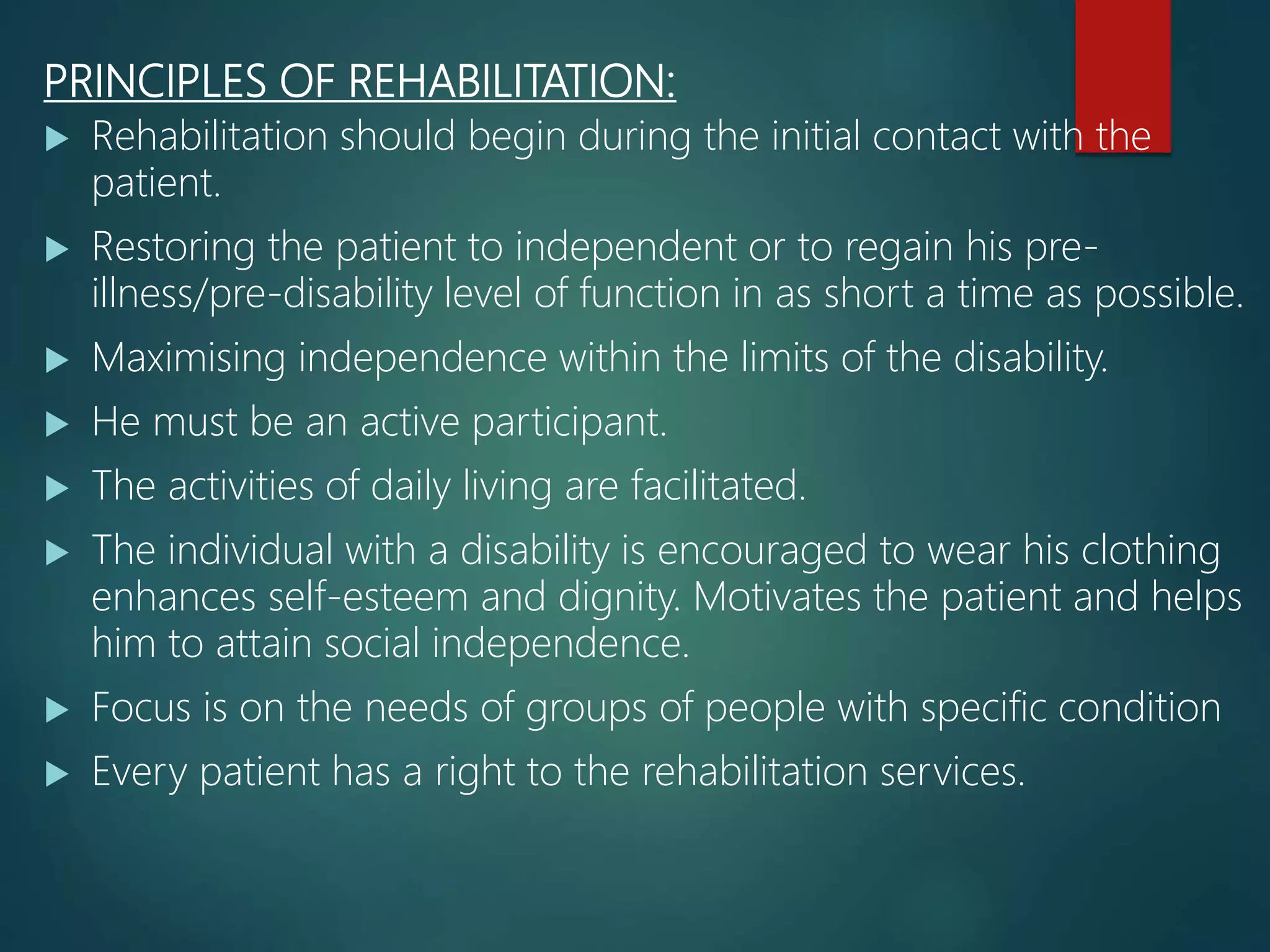 PRINCIPLES OF REHABILITATION:

▶ Rehabilitation should begin during the initial contact with the patient.

▶ Restoring the patient to independent or to regain his pre-illness/pre-disability level of function in as short a time as possible.

▶ Maximising independence within the limits of the disability.

▶ He must be an active participant.

▶ The activities of daily living are facilitated.

▶ The individual with a disability is encouraged to wear his clothing enhances self-esteem and dignity. Motivates the patient and helps him to attain social independence.

▶ Focus is on the needs of groups of people with specific condition

▶ Every patient has a right to the rehabilitation services.